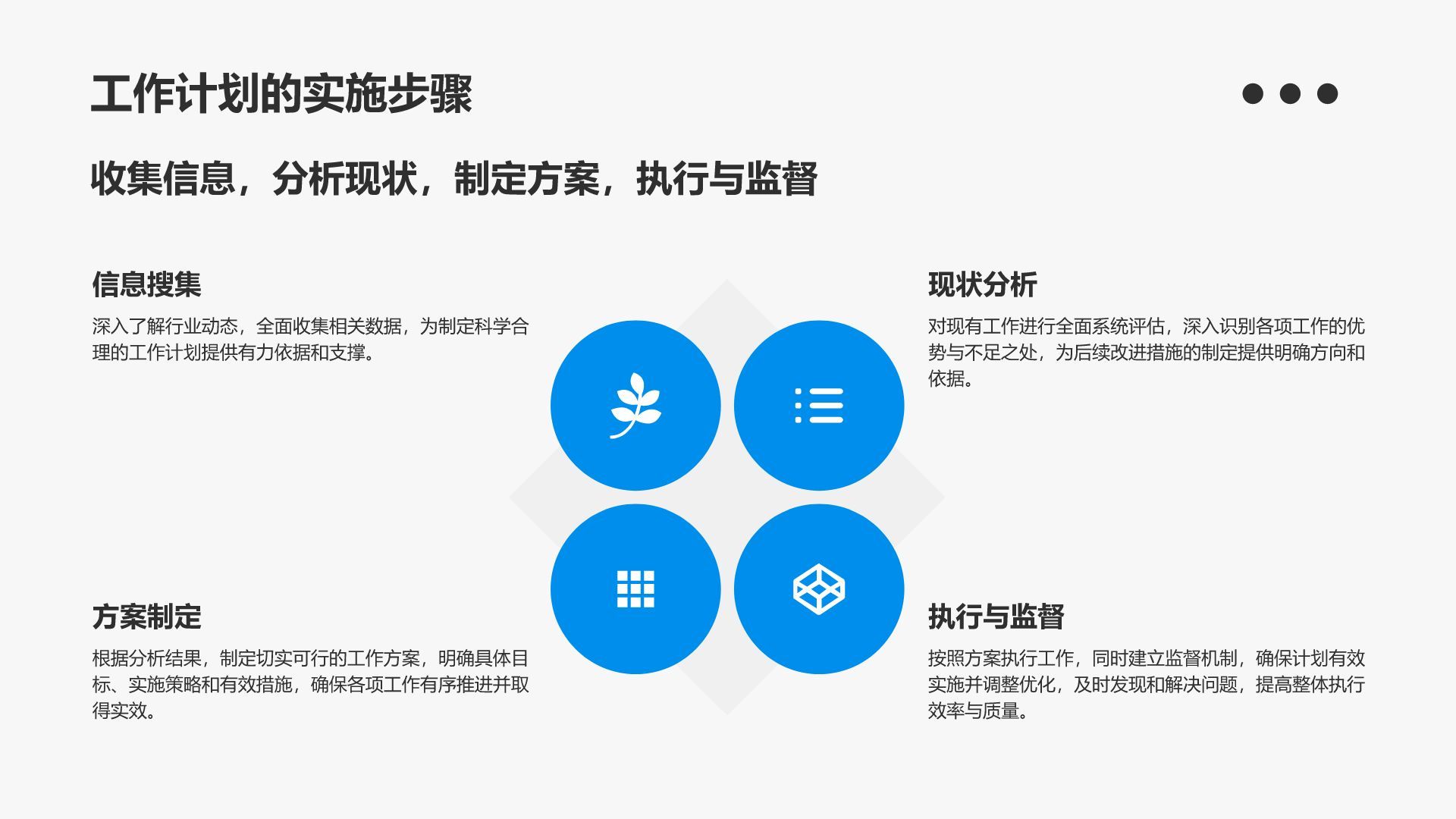 工作计划的实施步骤

收集信息，分析现状，制定方案，执行与监督

信息搜集

深入了解行业动态，全面收集相关数据，为制定科学合理的工作计划提供有力依据和支撑。

现状分析

对现有工作进行全面系统评估，深入识别各项工作的优势与不足之处，为后续改进措施的制定提供明确方向和依据。

方案制定

根据分析结果，制定切实可行的工作方案，明确具体目标、实施策略和有效措施，确保各项工作有序推进并取得实效。

执行与监督

按照方案执行工作，同时建立监督机制，确保计划有效实施并调整优化，及时发现和解决问题，提高整体执行效率与质量。